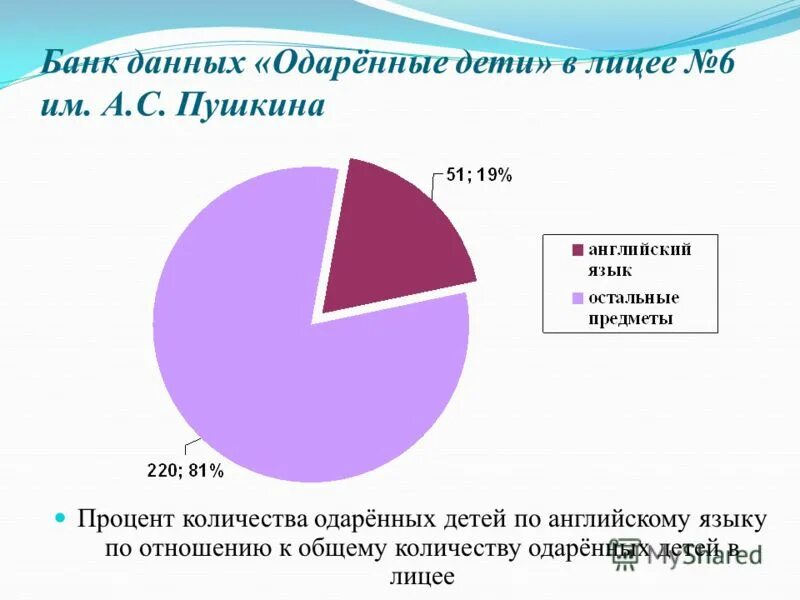 Банк данных «Одарённые дети» в лицее №6 им. А.С. Пушкина

51; 19%

английский язык
остальные предметы

220; 81%

Процент количества одарённых детей по английскому языку по отношению к общему количеству одарённых детей в лицее

MyShared